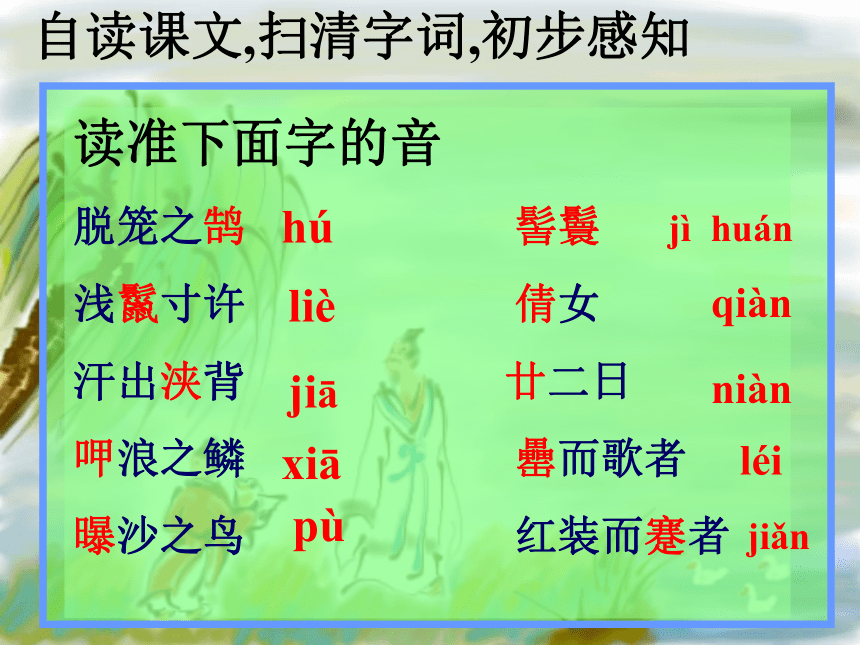 自读课文,扫清字词,初步感知

读准下面字的音

脱笼之鹄 hú

浅鬣寸许 liè

汗出浃背 jiā

呷浪之鳞 xiā

曝沙之鸟 pù

髻鬟 jì huán

倩女 qiàn

廿二日 niàn

罍而歌者 léi

红装而蹇者 jiǎn